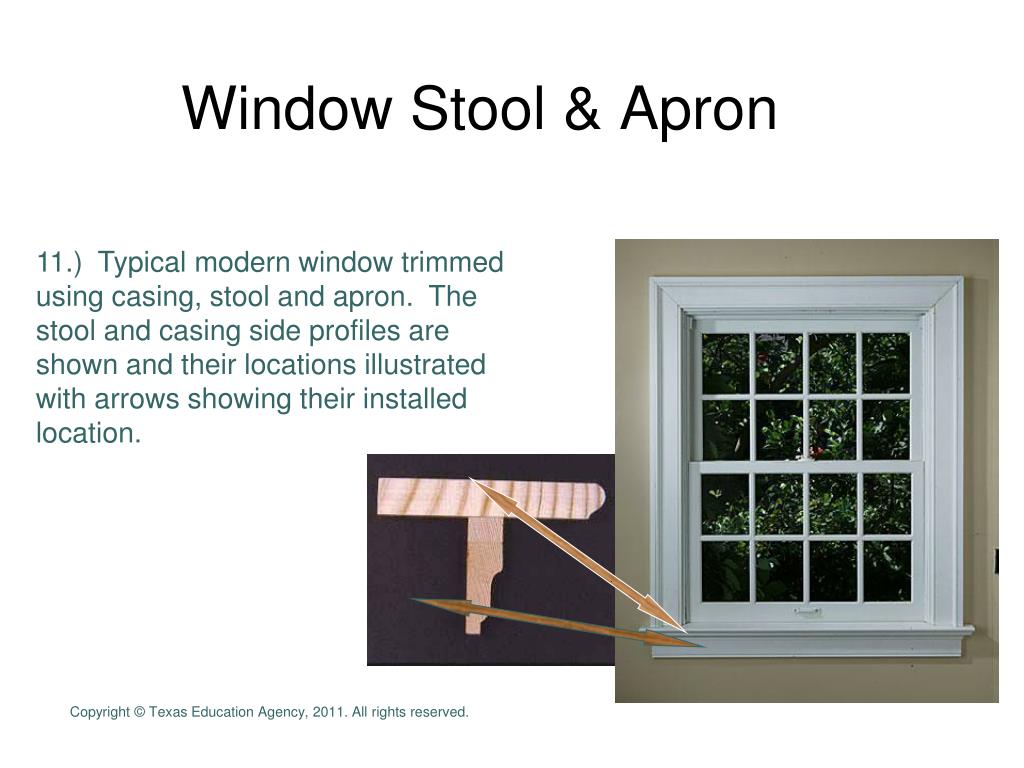 Window Stool & Apron

11.) Typical modern window trimmed using casing, stool and apron. The stool and casing side profiles are shown and their locations illustrated with arrows showing their installed location.

Copyright © Texas Education Agency, 2011. All rights reserved.